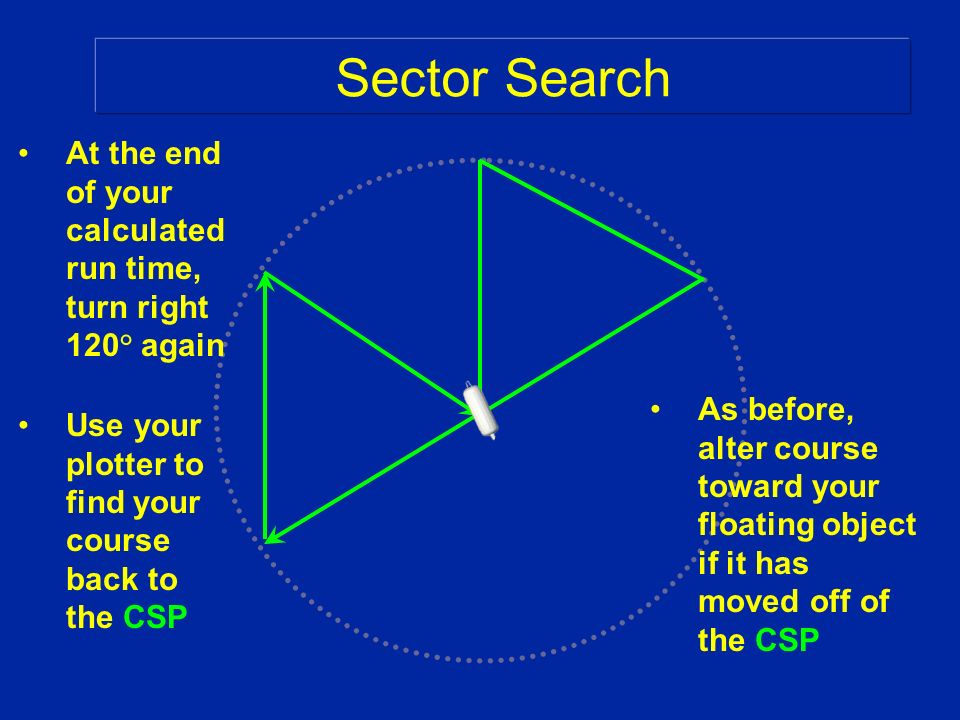 Sector Search

• At the end of your calculated run time, turn right 120° again

• Use your plotter to find your course back to the CSP

• As before, alter course toward your floating object if it has moved off of the CSP